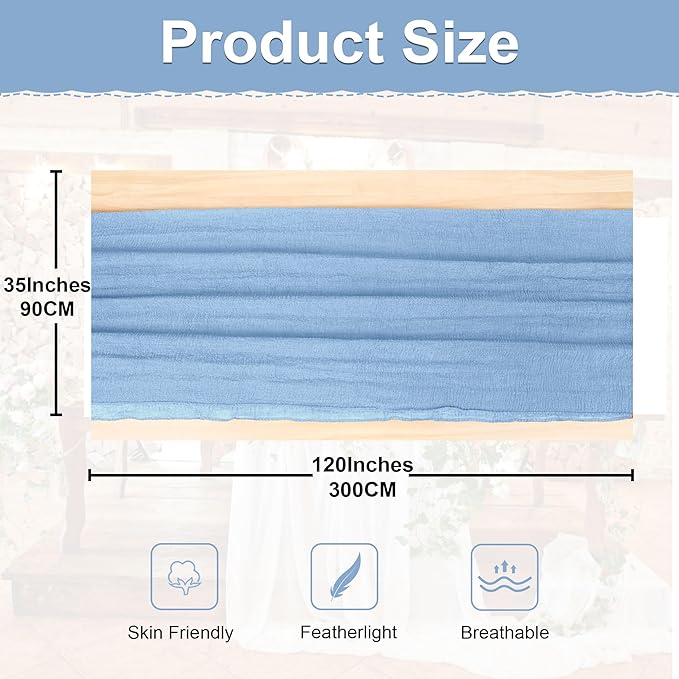 Product Size

35Inches
90CM

120Inches
300CM

Skin Friendly

Featherlight

Breathable